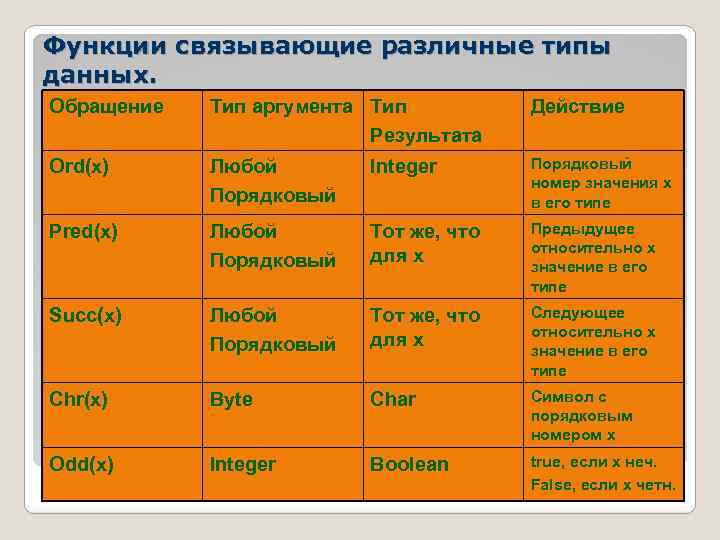 Функции связывающие различные типы данных.

| Обращение | Тип аргумента | Тип Результата | Действие |
|---|---|---|---|
| Ord(x) | Любой Порядковый | Integer | Порядковый номер значения x в его типе |
| Pred(x) | Любой Порядковый | Тот же, что для x | Предыдущее относительно x значение в его типе |
| Succ(x) | Любой Порядковый | Тот же, что для x | Следующее относительно x значение в его типе |
| Chr(x) | Byte | Char | Символ с порядковым номером x |
| Odd(x) | Integer | Boolean | true, если x неч. False, если x четн. |